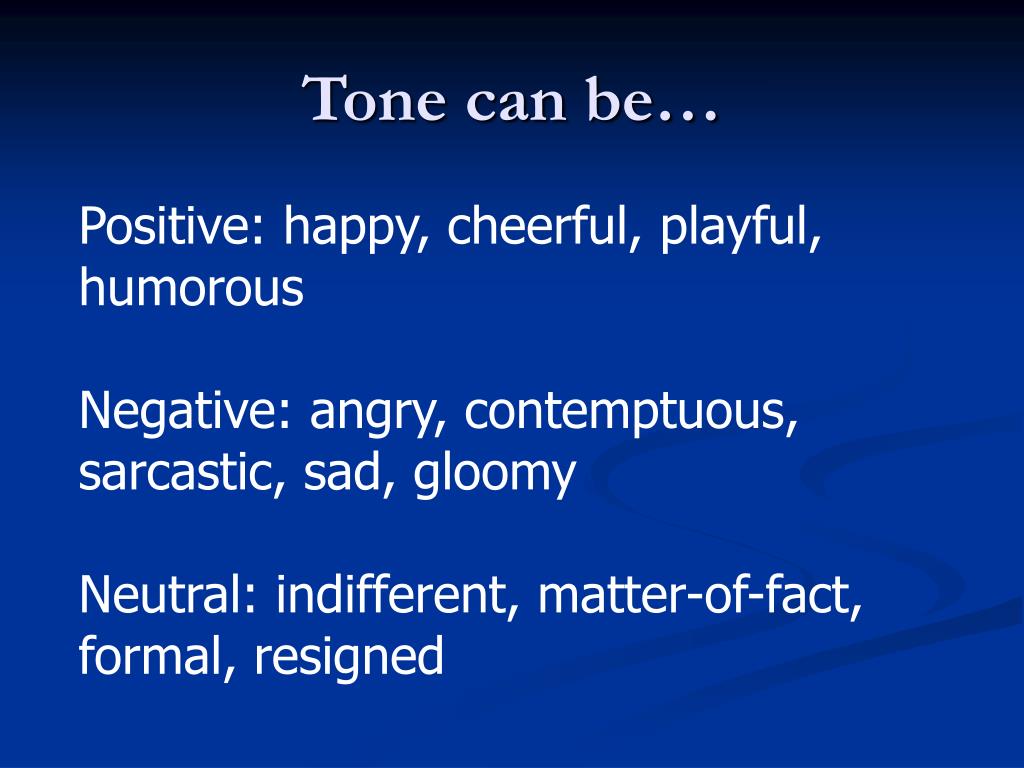 Tone can be…

Positive: happy, cheerful, playful, humorous

Negative: angry, contemptuous, sarcastic, sad, gloomy

Neutral: indifferent, matter-of-fact, formal, resigned